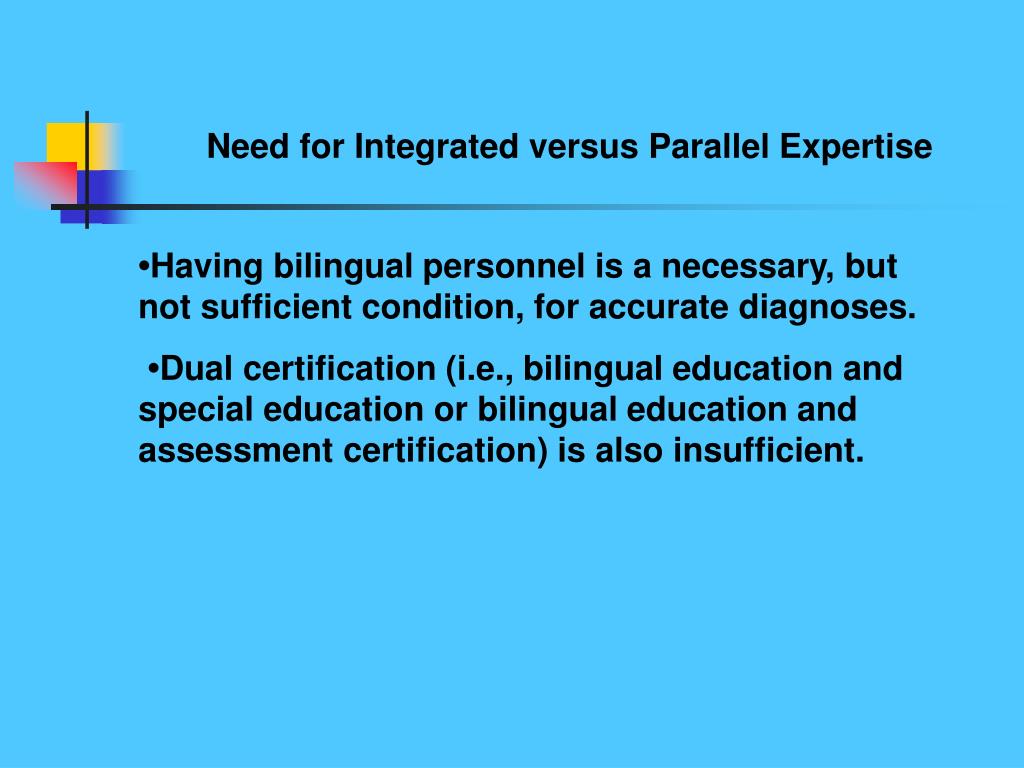 Need for Integrated versus Parallel Expertise

•Having bilingual personnel is a necessary, but not sufficient condition, for accurate diagnoses.

•Dual certification (i.e., bilingual education and special education or bilingual education and assessment certification) is also insufficient.